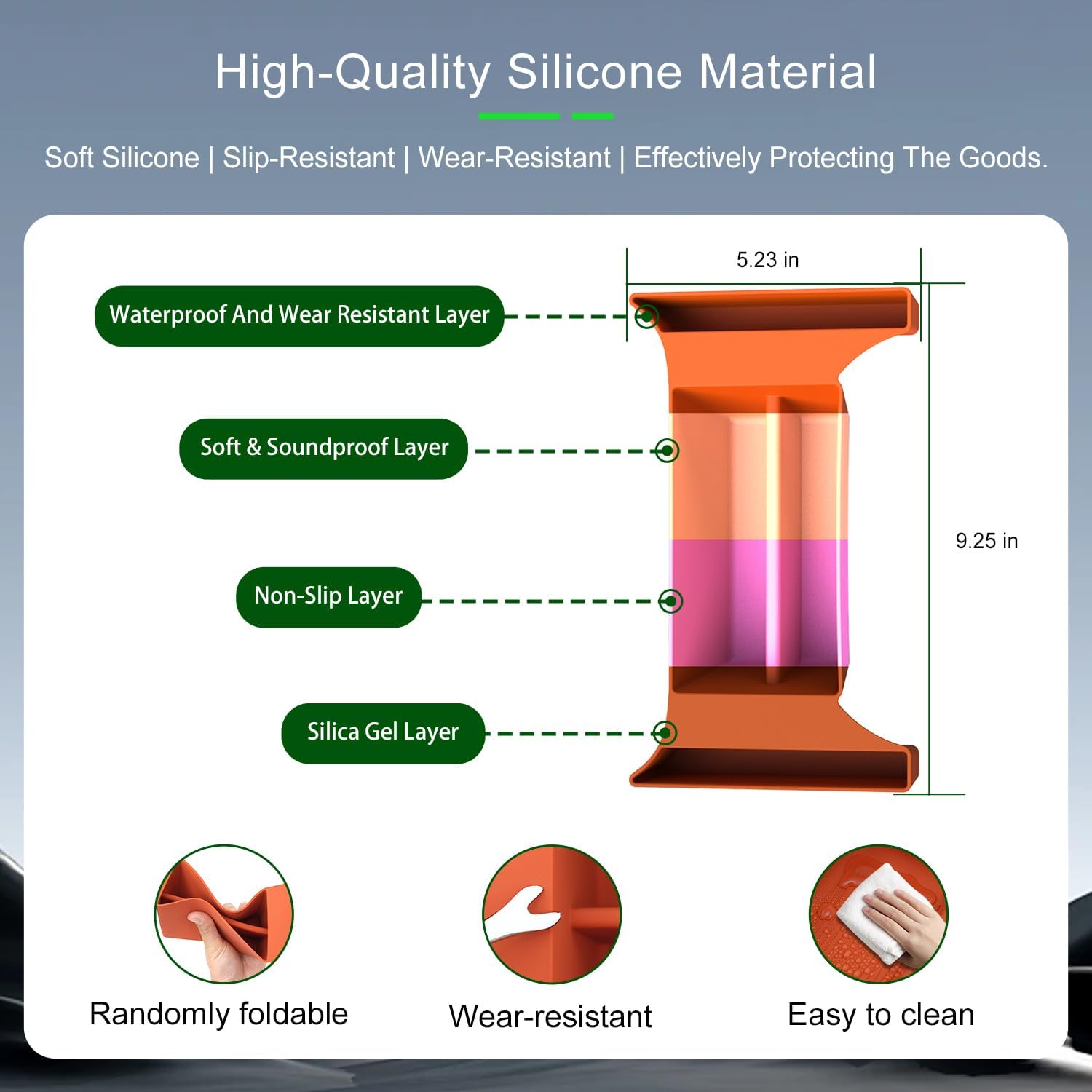 High-Quality Silicone Material

Soft Silicone | Slip-Resistant | Wear-Resistant | Effectively Protecting The Goods.

5.23 in

Waterproof And Wear Resistant Layer

Soft & Soundproof Layer

9.25 in

Non-Slip Layer

Silica Gel Layer

Randomly foldable

Wear-resistant

Easy to clean